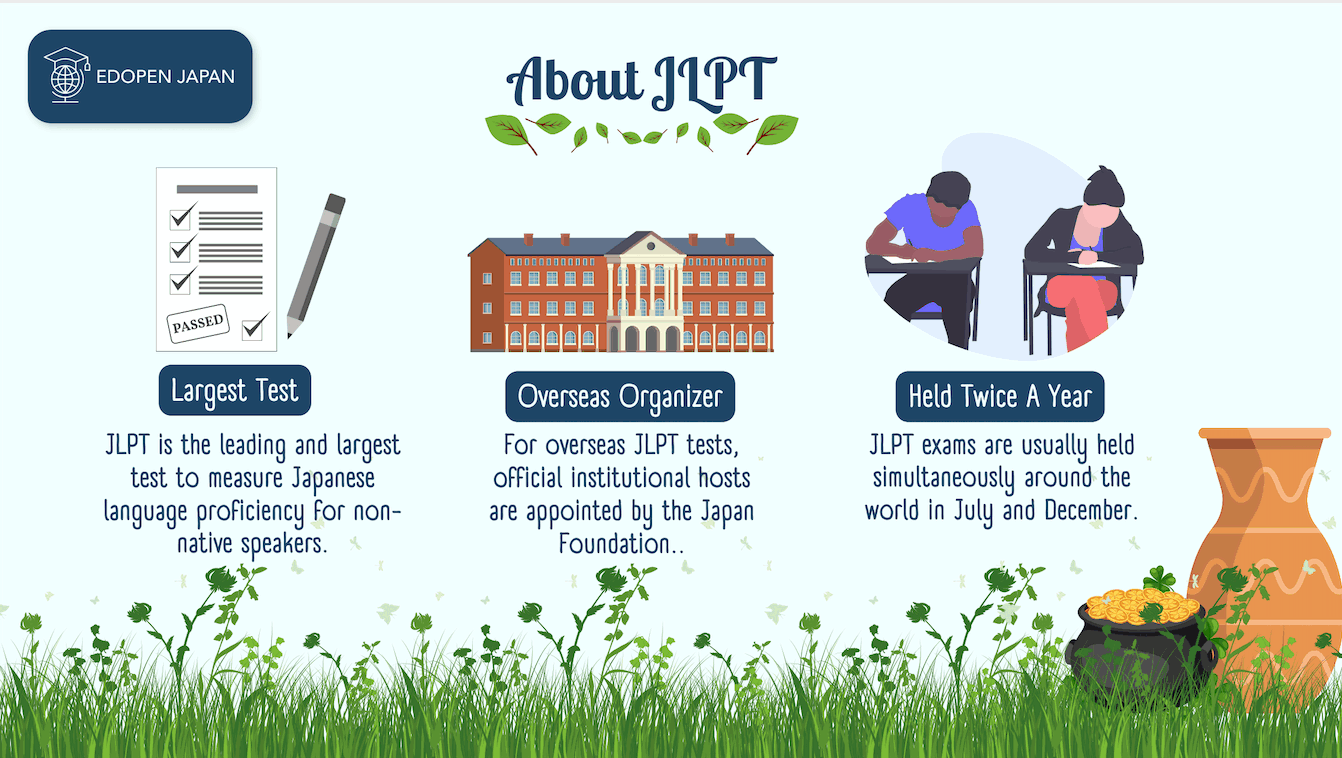 EDOPEN JAPAN

About JLPT

PASSED

Largest Test

JLPT is the leading and largest test to measure Japanese language proficiency for non-native speakers.

Overseas Organizer

For overseas JLPT tests, official institutional hosts are appointed by the Japan Foundation..

Held Twice A Year

JLPT exams are usually held simultaneously around the world in July and December.